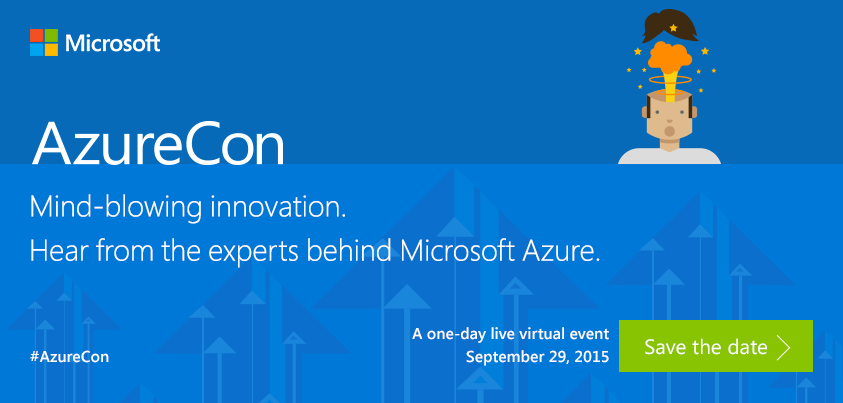 Microsoft

AzureCon

Mind-blowing innovation.
Hear from the experts behind Microsoft Azure.

#AzureCon

A one-day live virtual event
September 29, 2015

Save the date